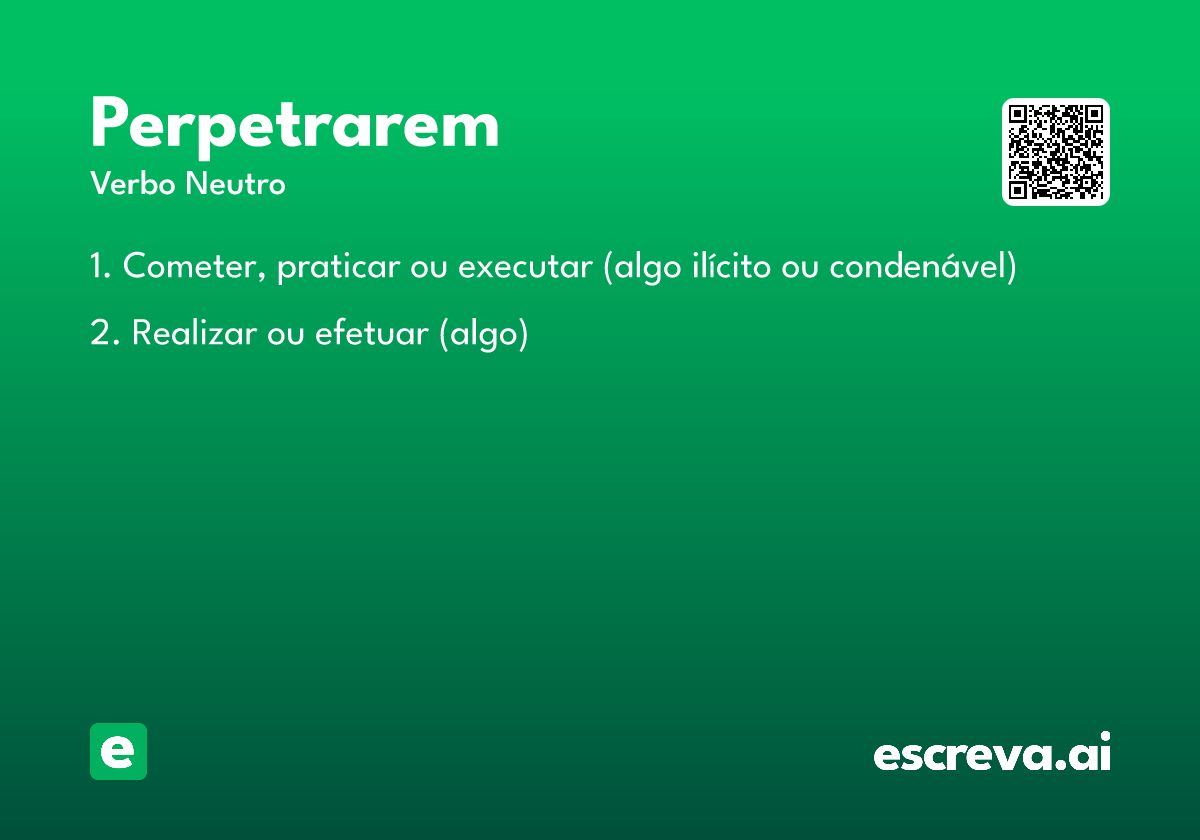 Perpetrarem
Verbo Neutro

1. Cometer, praticar ou executar (algo ilícito ou condenável)

2. Realizar ou efetuar (algo)

e

escreva.ai